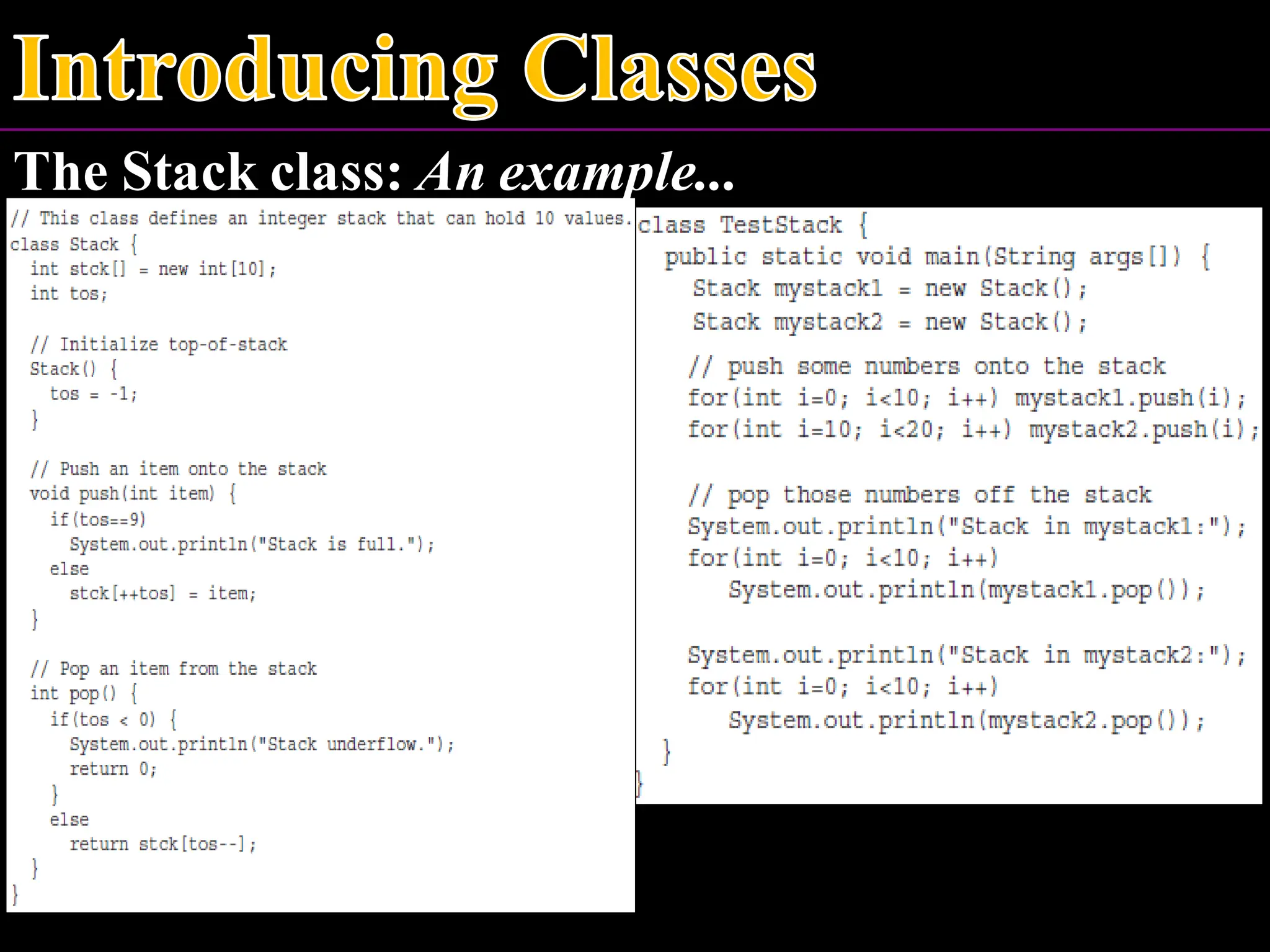 Introducing Classes

The Stack class: An example...

// This class defines an integer stack that can hold 10 values.
class Stack {
  int stck[] = new int[10];
  int tos;

  // Initialize top-of-stack
  Stack() {
    tos = -1;
  }

  // Push an item onto the stack
  void push(int item) {
    if(tos==9)
      System.out.println("Stack is full.");
    else
      stck[++tos] = item;
  }

  // Pop an item from the stack
  int pop() {
    if(tos < 0) {
      System.out.println("Stack underflow.");
      return 0;
    }
    else
      return stck[tos--];
  }
}

class TestStack {
  public static void main(String args[]) {
    Stack mystack1 = new Stack();
    Stack mystack2 = new Stack();

    // push some numbers onto the stack
    for(int i=0; i<10; i++) mystack1.push(i);
    for(int i=10; i<20; i++) mystack2.push(i);

    // pop those numbers off the stack
    System.out.println("Stack in mystack1:");
    for(int i=0; i<10; i++)
      System.out.println(mystack1.pop());

    System.out.println("Stack in mystack2:");
    for(int i=0; i<10; i++)
      System.out.println(mystack2.pop());
  }
}